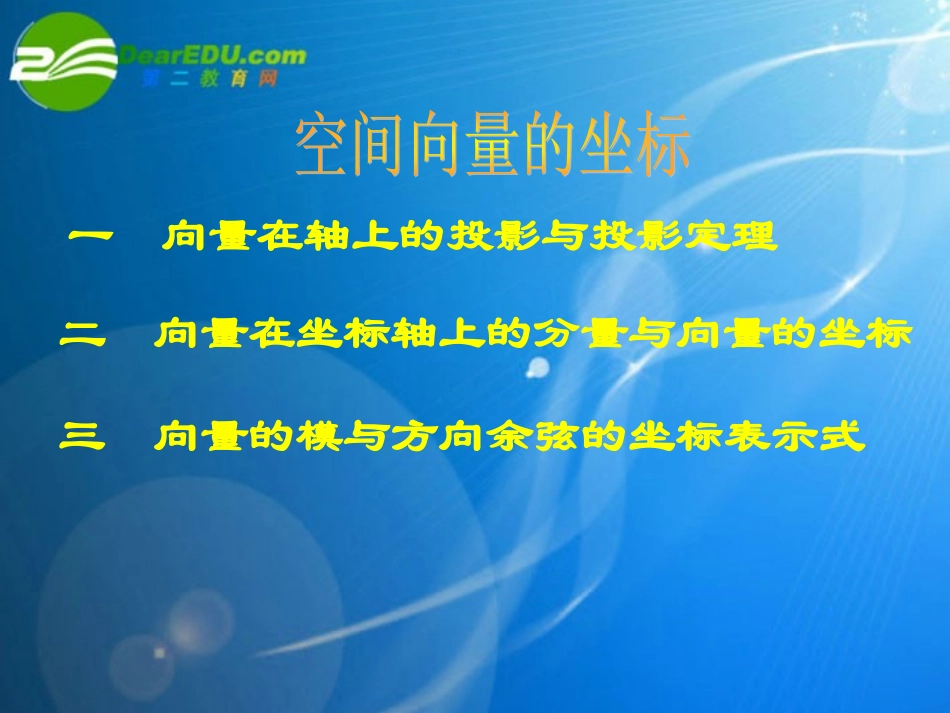 DearEDU.com
第二教育网

空间向量的坐标

一　向量在轴上的投影与投影定理

二　向量在坐标轴上的分量与向量的坐标

三　向量的模与方向余弦的坐标表示式